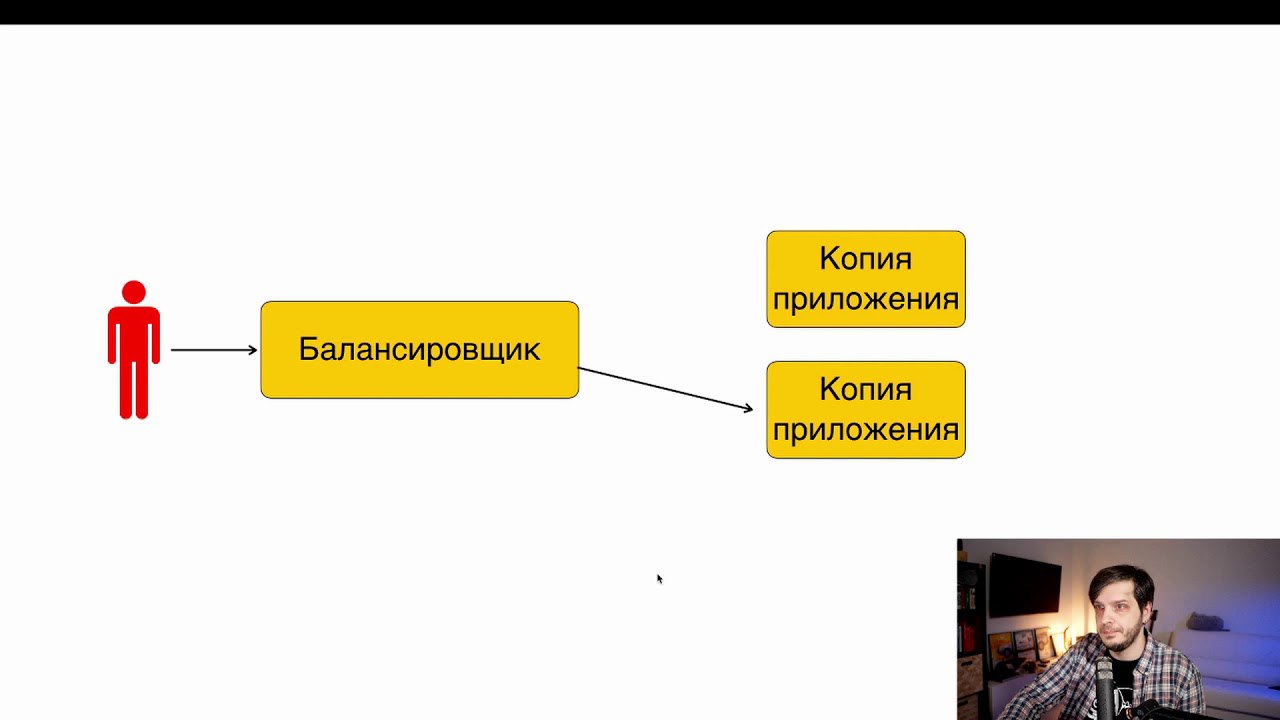 Балансировщик

Копия приложения

Копия приложения